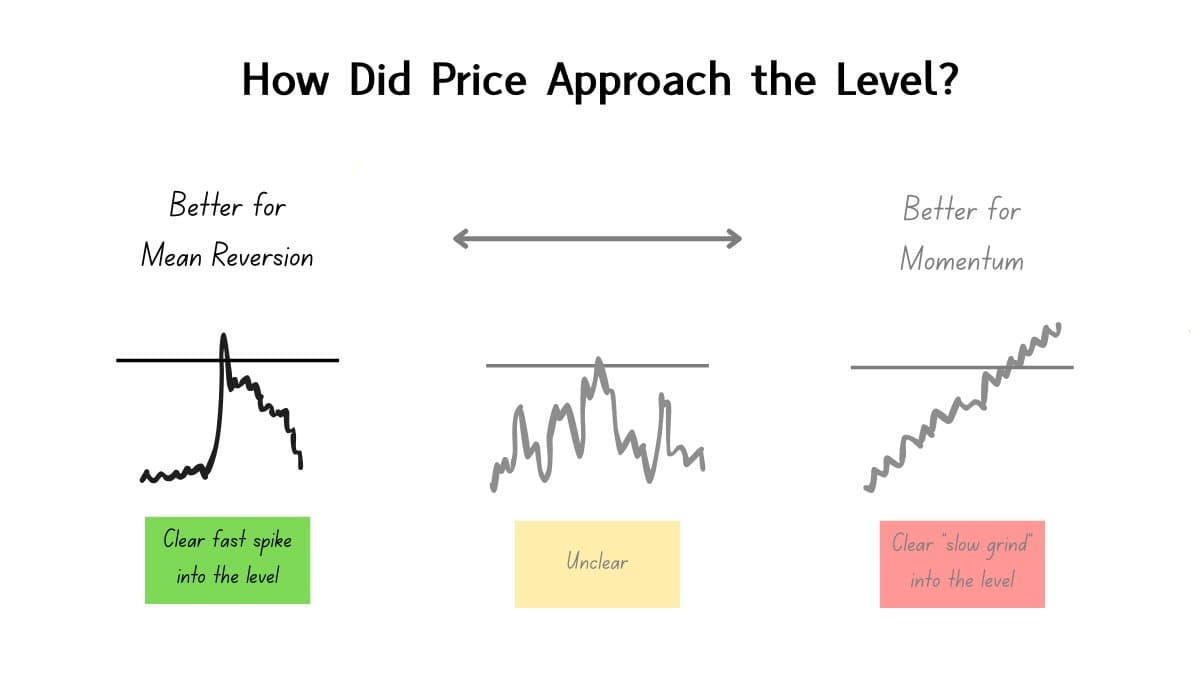 How Did Price Approach the Level?

Better for Mean Reversion

Better for Momentum

Clear fast spike into the level

Unclear

Clear "slow grind" into the level